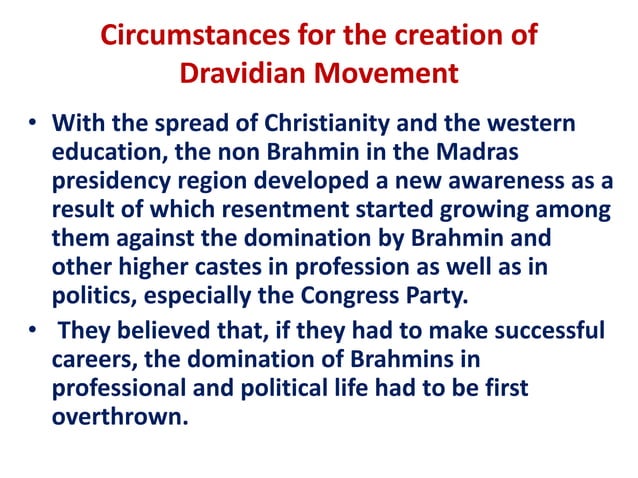 Circumstances for the creation of Dravidian Movement

• With the spread of Christianity and the western education, the non Brahmin in the Madras presidency region developed a new awareness as a result of which resentment started growing among them against the domination by Brahmin and other higher castes in profession as well as in politics, especially the Congress Party.

• They believed that, if they had to make successful careers, the domination of Brahmins in professional and political life had to be first overthrown.